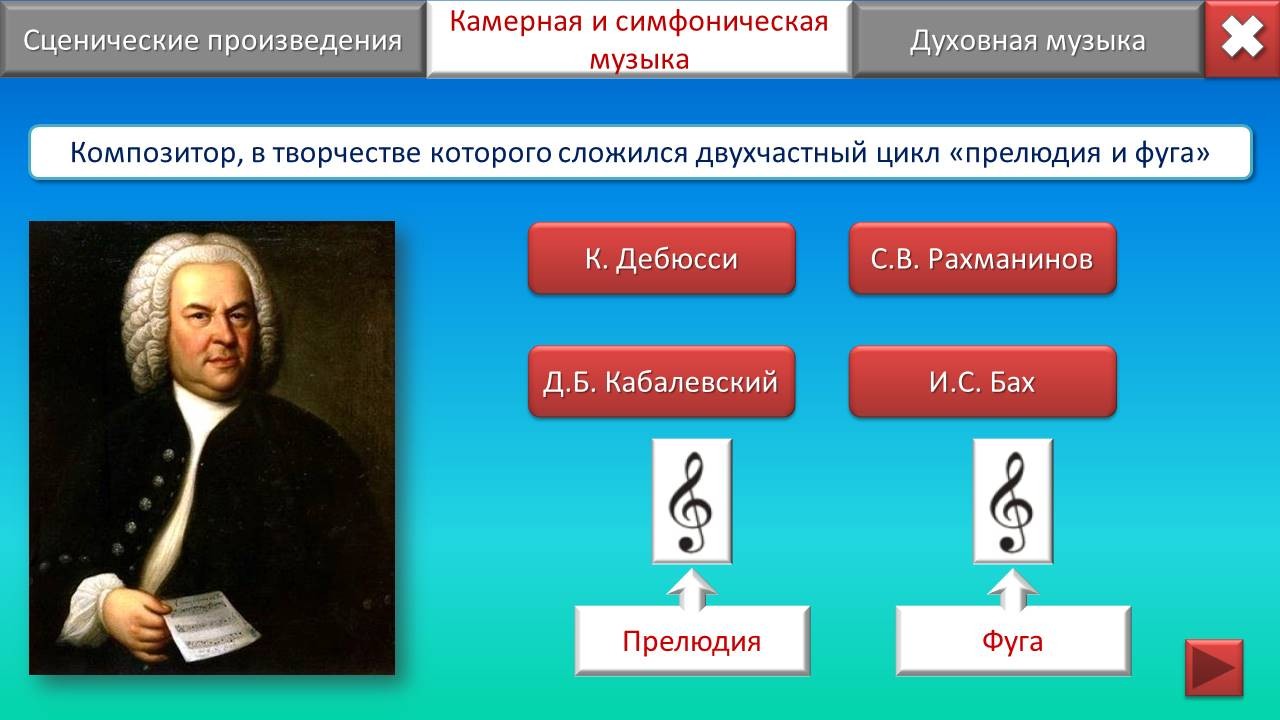 Сценические произведения

Камерная и симфоническая музыка

Духовная музыка

Композитор, в творчестве которого сложился двухчастный цикл «прелюдия и фуга»

К. Дебюсси

С.В. Рахманинов

Д.Б. Кабалевский

И.С. Бах

Прелюдия

Фуга